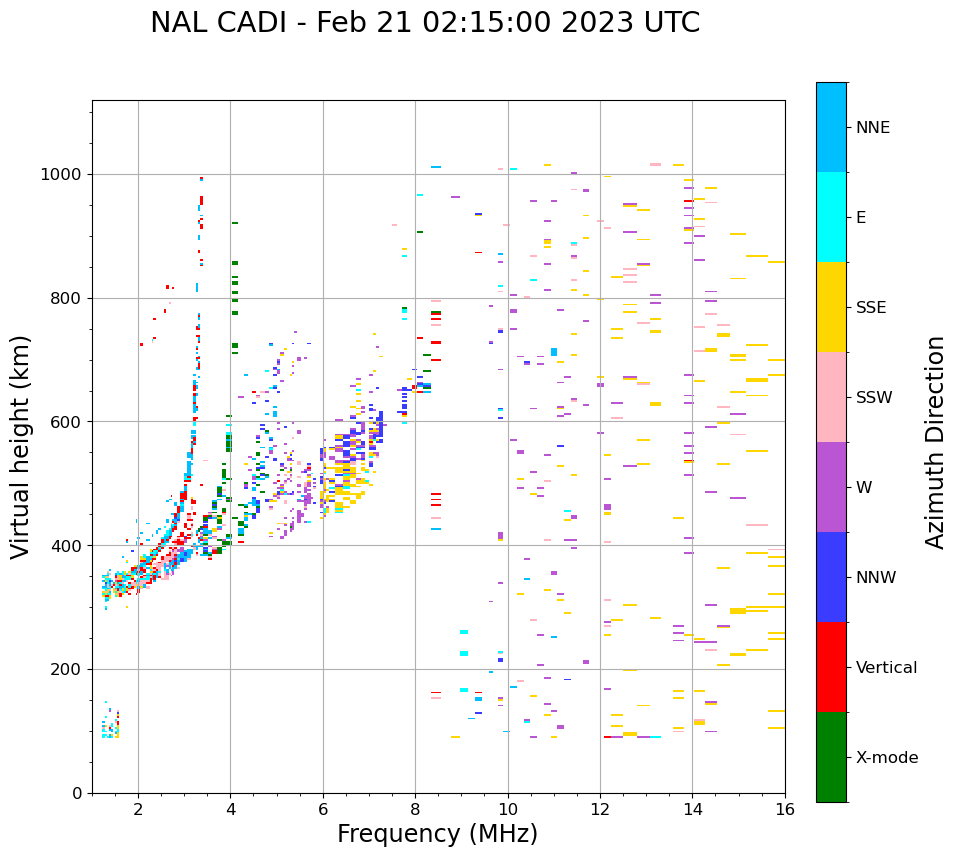 NAL CADI - Feb 21 02:15:00 2023 UTC

Virtual height (km)

1000
800
600
400
200
0

2
4
6
8
10
12
14
16

Frequency (MHz)

NNE
E
SSE
SSW
W
NNW
Vertical
X-mode

Azimuth Direction